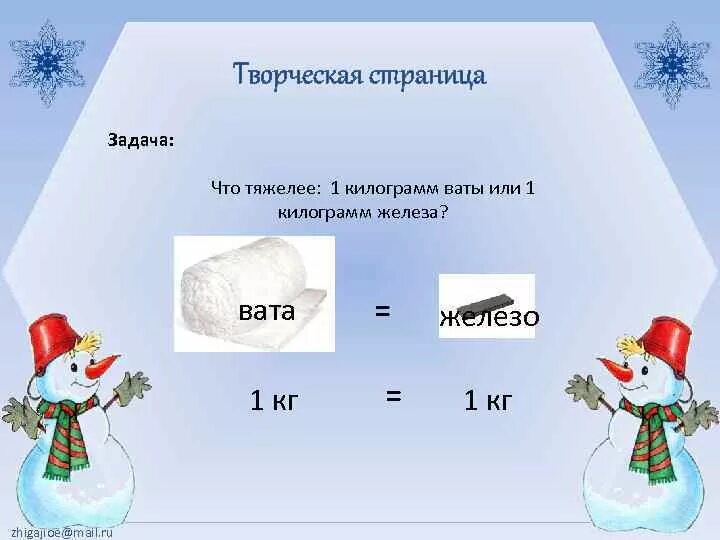 Творческая страница

Задача:

Что тяжелее: 1 килограмм ваты или 1 килограмм железа?

вата = железо

1 кг = 1 кг

zhigajloe@mail.ru